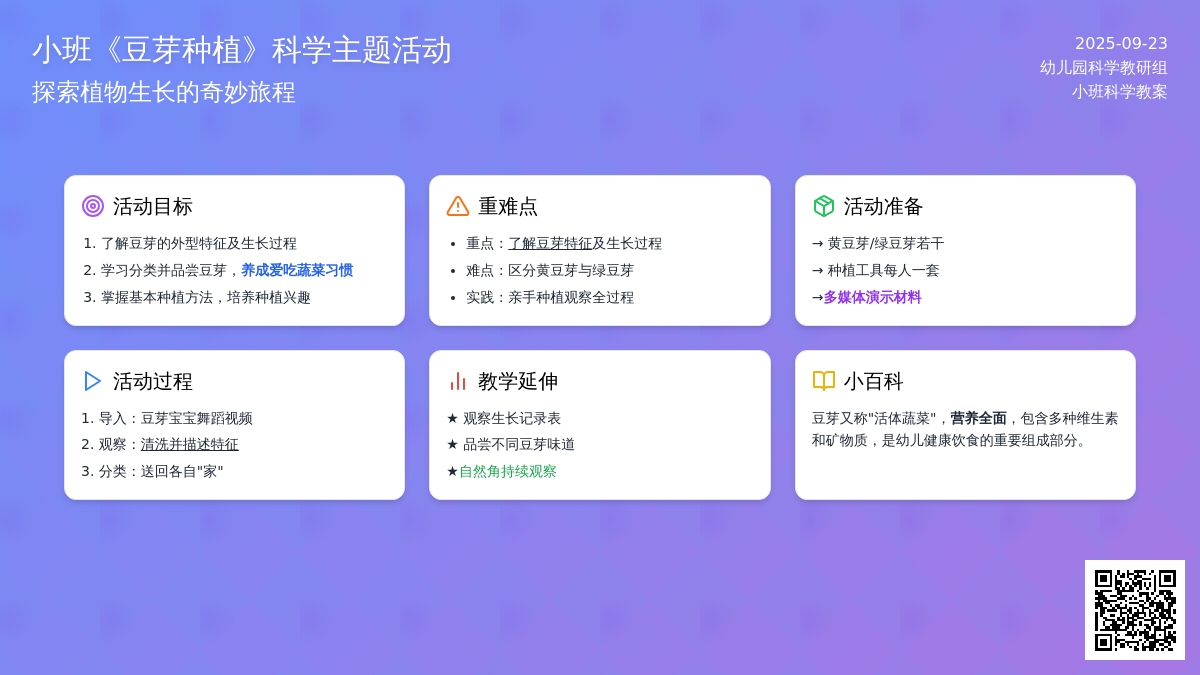 小班《豆芽种植》科学主题活动
探索植物生长的奇妙旅程

2025-09-23
幼儿园科学教研组
小班科学教案

活动目标
1. 了解豆芽的外型特征及生长过程
2. 学习分类并品尝豆芽，养成爱吃蔬菜习惯
3. 掌握基本种植方法，培养种植兴趣

重难点
• 重点：了解豆芽特征及生长过程
• 难点：区分黄豆芽与绿豆芽
• 实践：亲手种植观察全过程

活动准备
→ 黄豆芽/绿豆芽若干
→ 种植工具每人一套
→多媒体演示材料

活动过程
1. 导入：豆芽宝宝舞蹈视频
2. 观察：清洗并描述特征
3. 分类：送回各自"家"

教学延伸
★ 观察生长记录表
★ 品尝不同豆芽味道
★自然角持续观察

小百科
豆芽又称"活体蔬菜"，营养全面，包含多种维生素和矿物质，是幼儿健康饮食的重要组成部分。